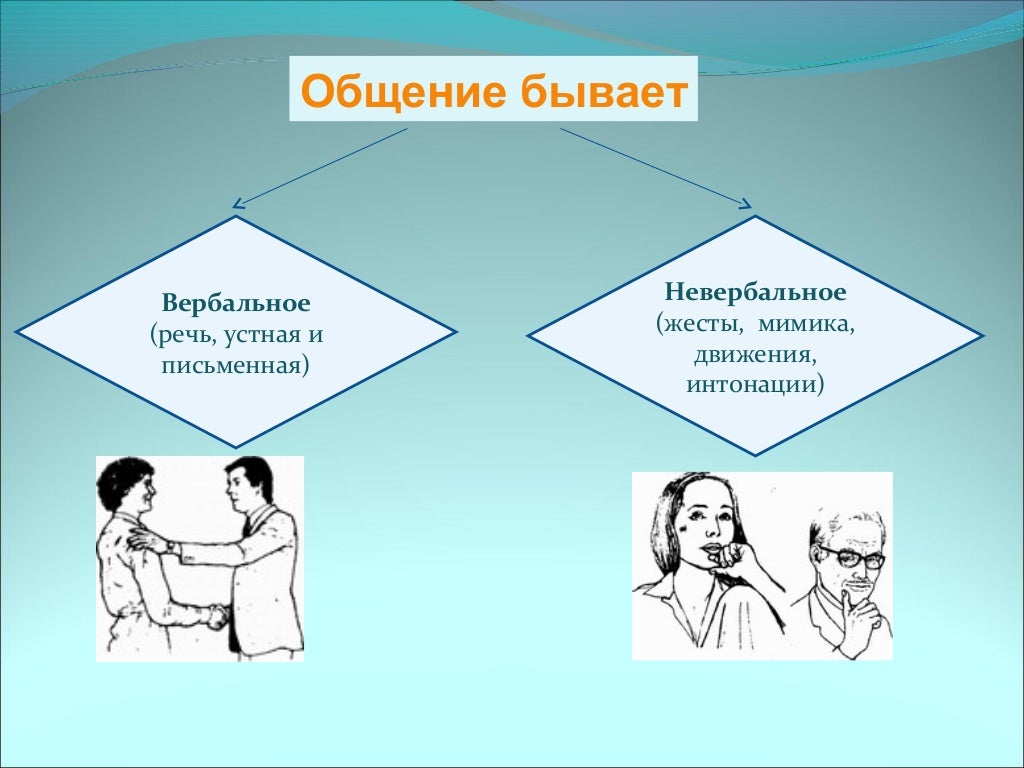 Общение бывает

Вербальное
(речь, устная и письменная)

Невербальное
(жесты, мимика, движения, интонации)